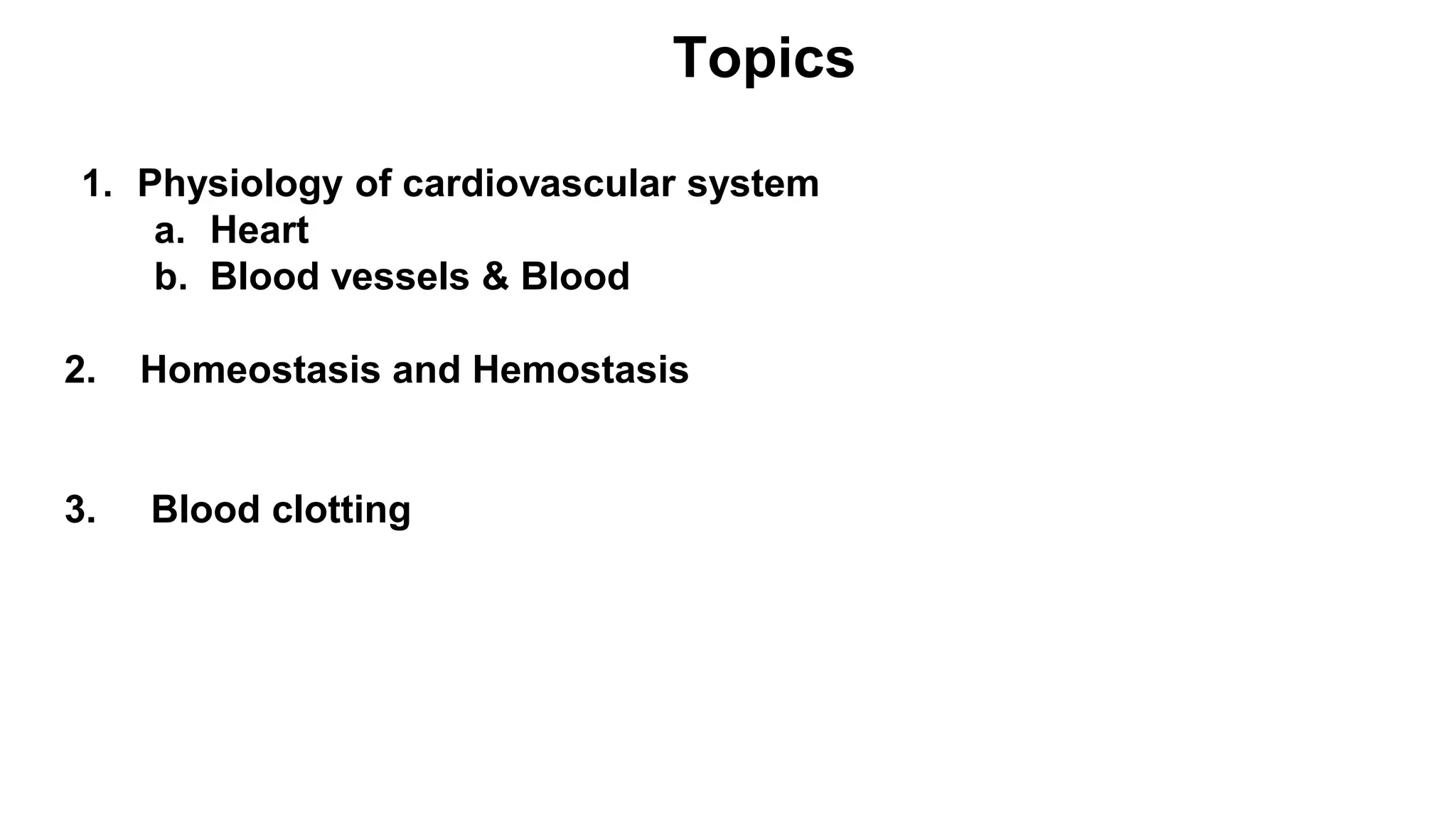 Topics

1. Physiology of cardiovascular system
a. Heart
b. Blood vessels & Blood

2. Homeostasis and Hemostasis

3. Blood clotting